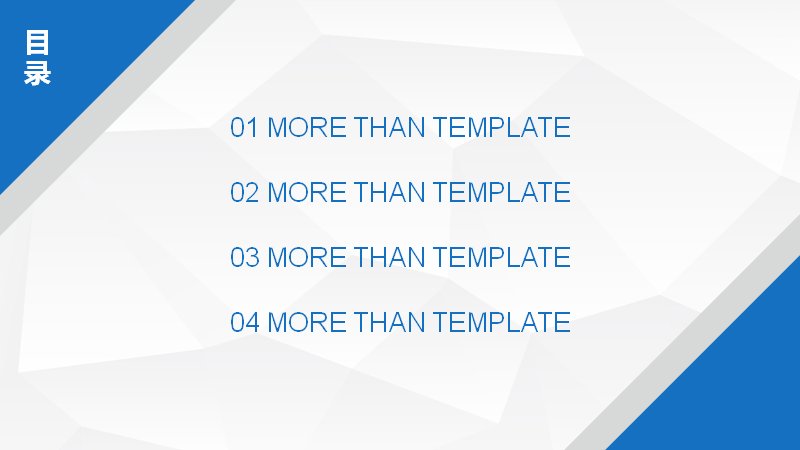 目录

01 MORE THAN TEMPLATE

02 MORE THAN TEMPLATE

03 MORE THAN TEMPLATE

04 MORE THAN TEMPLATE